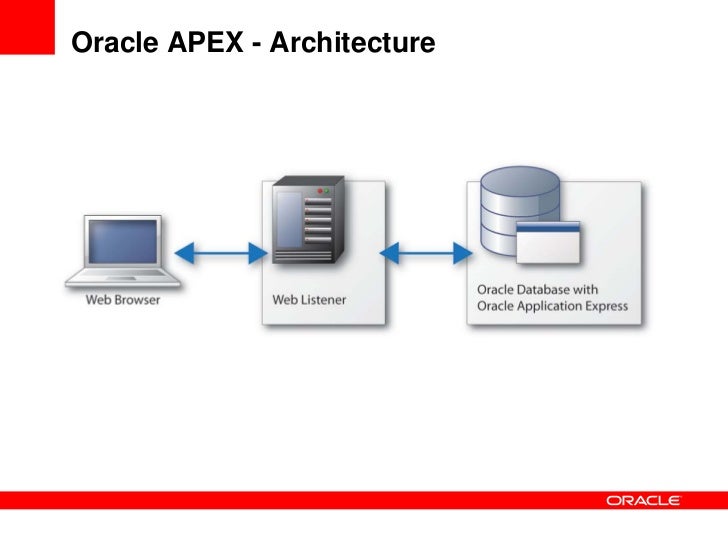 Oracle APEX - Architecture

Web Browser

Web Listener

Oracle Database with
Oracle Application Express

ORACLE